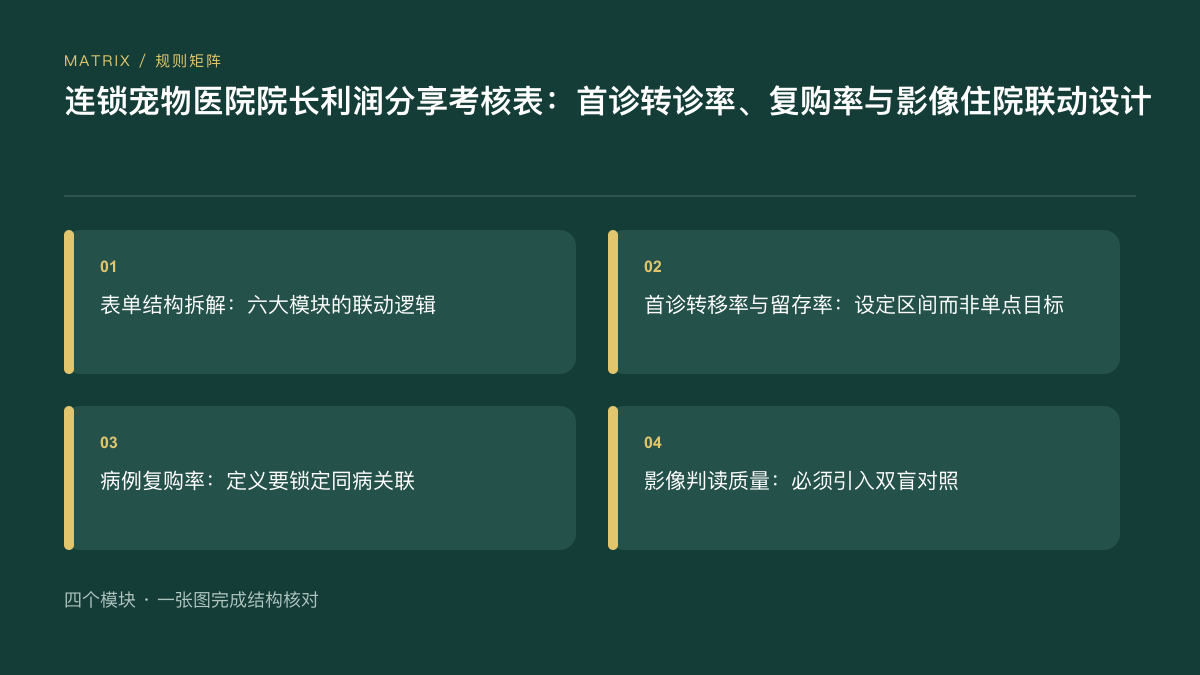 MATRIX / 规则矩阵

连锁宠物医院院长利润分享考核表：首诊转诊率、复购率与影像住院联动设计

01

表单结构拆解：六大模块的联动逻辑

02

首诊转移率与留存率：设定区间而非单点目标

03

病例复购率：定义要锁定同病关联

04

影像判读质量：必须引入双盲对照

四个模块 · 一张图完成结构核对